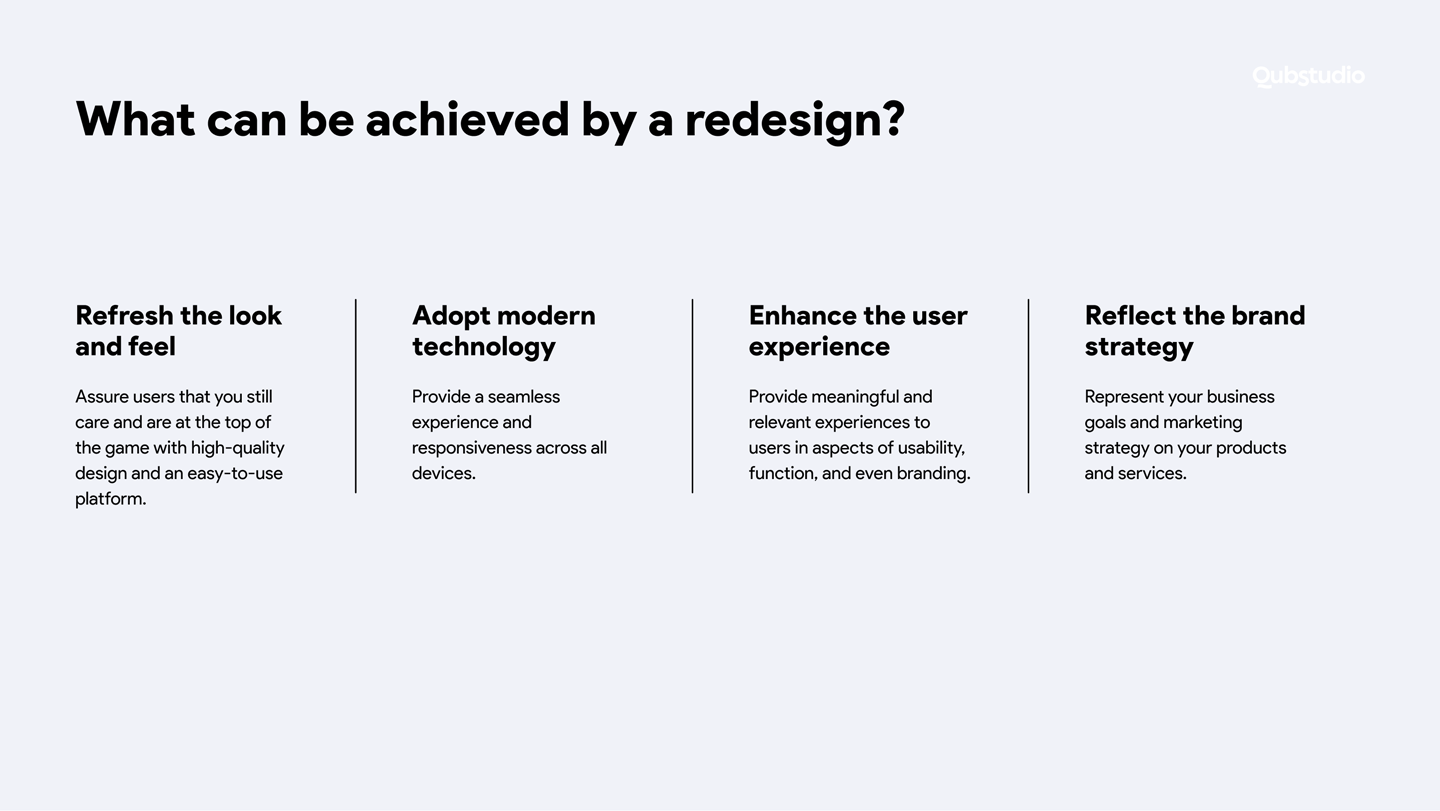 Qubstudio

What can be achieved by a redesign?

Refresh the look and feel

Assure users that you still care and are at the top of the game with high-quality design and an easy-to-use platform.

Adopt modern technology

Provide a seamless experience and responsiveness across all devices.

Enhance the user experience

Provide meaningful and relevant experiences to users in aspects of usability, function, and even branding.

Reflect the brand strategy

Represent your business goals and marketing strategy on your products and services.